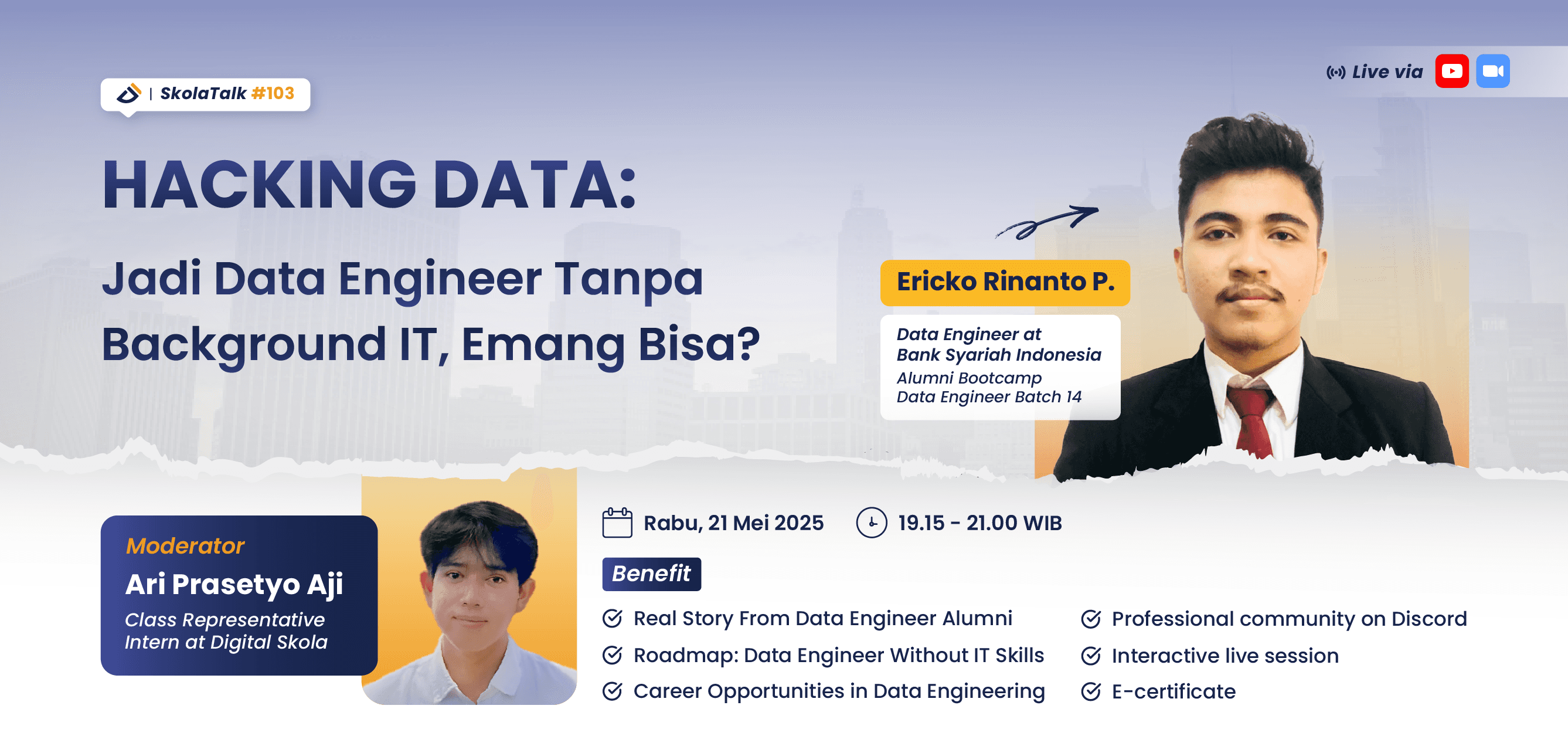 | SkolaTalk #103

Live via

HACKING DATA:

Jadi Data Engineer Tanpa Background IT, Emang Bisa?

Ericko Rinanto P.

Data Engineer at Bank Syariah Indonesia
Alumni Bootcamp Data Engineer Batch 14

Moderator
Ari Prasetyo Aji
Class Representative Intern at Digital Skola

Rabu, 21 Mei 2025

19.15 - 21.00 WIB

Benefit

Real Story From Data Engineer Alumni
Roadmap: Data Engineer Without IT Skills
Career Opportunities in Data Engineering

Professional community on Discord
Interactive live session
E-certificate